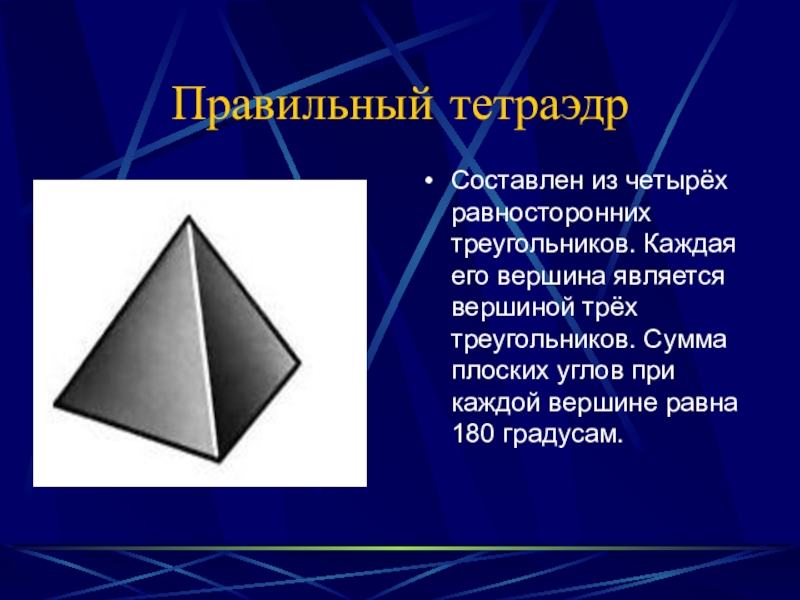 Правильный тетраэдр

• Составлен из четырёх равносторонних треугольников. Каждая его вершина является вершиной трёх треугольников. Сумма плоских углов при каждой вершине равна 180 градусам.